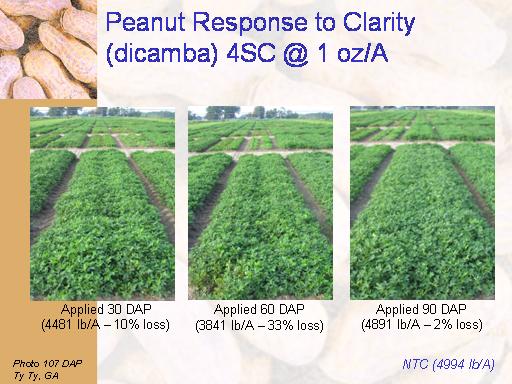 Peanut Response to Clarity (dicamba) 4SC @ 1 oz/A

Applied 30 DAP
(4481 lb/A – 10% loss)

Applied 60 DAP
(3841 lb/A – 33% loss)

Applied 90 DAP
(4891 lb/A – 2% loss)

Photo 107 DAP
Ty Ty, GA

NTC (4994 lb/A)